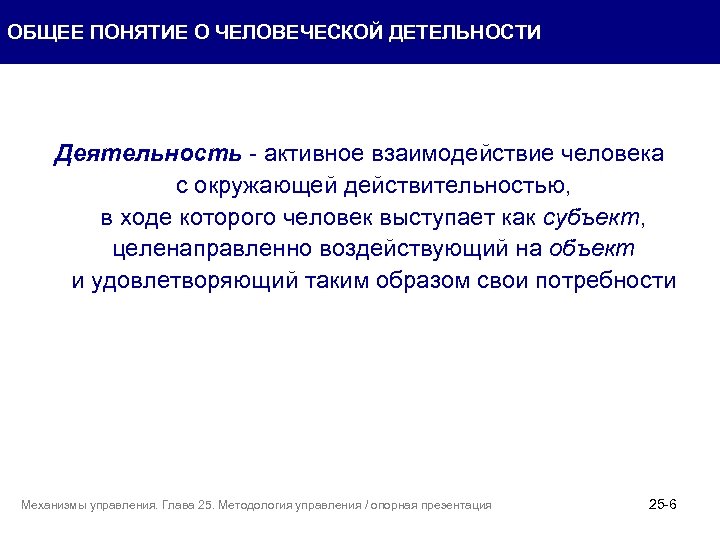 ОБЩЕЕ ПОНЯТИЕ О ЧЕЛОВЕЧЕСКОЙ ДЕТЕЛЬНОСТИ

Деятельность - активное взаимодействие человека с окружающей действительностью, в ходе которого человек выступает как субъект, целенаправленно воздействующий на объект и удовлетворяющий таким образом свои потребности

Механизмы управления. Глава 25. Методология управления / опорная презентация

25-6